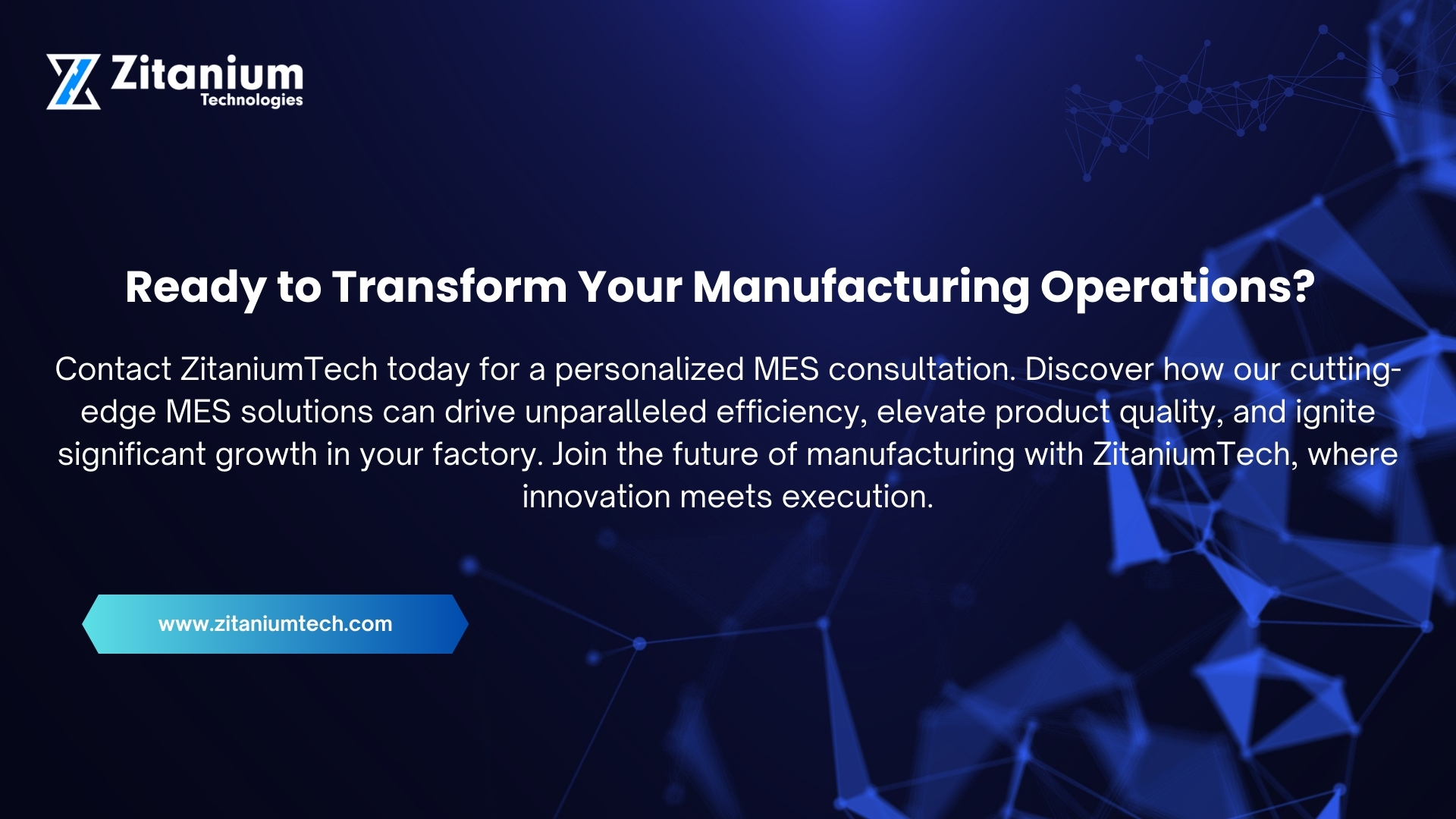 Zitanium Technologies

Ready to Transform Your Manufacturing Operations?

Contact ZitaniumTech today for a personalized MES consultation. Discover how our cutting-edge MES solutions can drive unparalleled efficiency, elevate product quality, and ignite significant growth in your factory. Join the future of manufacturing with ZitaniumTech, where innovation meets execution.

www.zitaniumtech.com